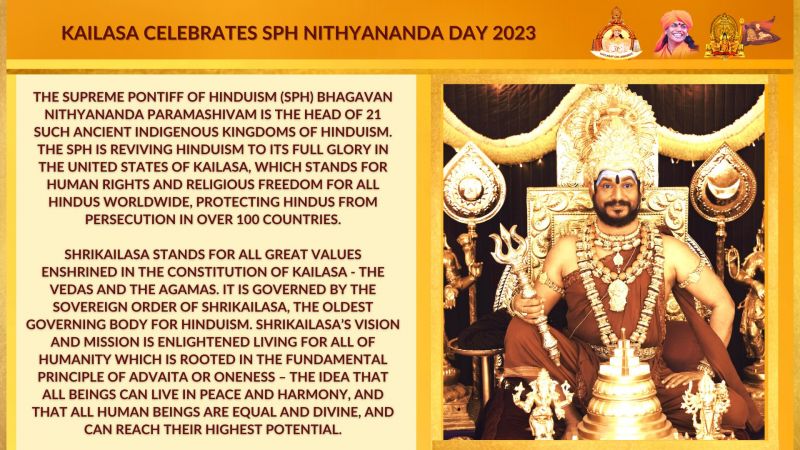 KAILASA CELEBRATES SPH NITHYANANDA DAY 2023

THE SUPREME PONTIFF OF HINDUISM (SPH) BHAGAVAN NITHYANANDA PARAMASHIVAM IS THE HEAD OF 21 SUCH ANCIENT INDIGENOUS KINGDOMS OF HINDUISM. THE SPH IS REVIVING HINDUISM TO ITS FULL GLORY IN THE UNITED STATES OF KAILASA, WHICH STANDS FOR HUMAN RIGHTS AND RELIGIOUS FREEDOM FOR ALL HINDUS WORLDWIDE, PROTECTING HINDUS FROM PERSECUTION IN OVER 100 COUNTRIES.

SHRIKAILASA STANDS FOR ALL GREAT VALUES ENSHRINED IN THE CONSTITUTION OF KAILASA - THE VEDAS AND THE AGAMAS. IT IS GOVERNED BY THE SOVEREIGN ORDER OF SHRIKAILASA, THE OLDEST GOVERNING BODY FOR HINDUISM. SHRIKAILASA'S VISION AND MISSION IS ENLIGHTENED LIVING FOR ALL OF HUMANITY WHICH IS ROOTED IN THE FUNDAMENTAL PRINCIPLE OF ADVAITA OR ONENESS – THE IDEA THAT ALL BEINGS CAN LIVE IN PEACE AND HARMONY, AND THAT ALL HUMAN BEINGS ARE EQUAL AND DIVINE, AND CAN REACH THEIR HIGHEST POTENTIAL.